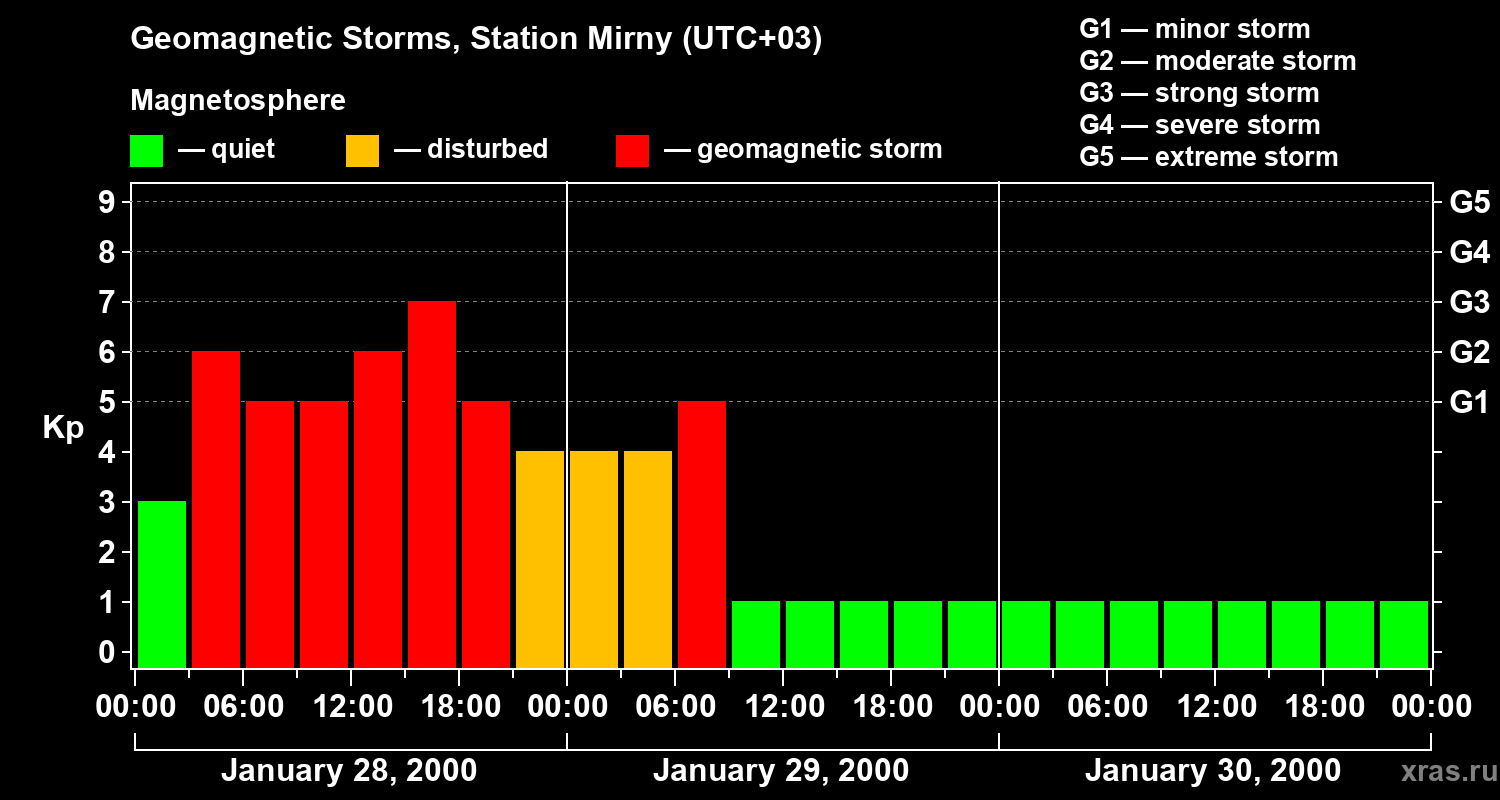 Geomagnetic Storms, Station Mirny (UTC+03)

Magnetosphere

— quiet — disturbed — geomagnetic storm

G1 — minor storm
G2 — moderate storm
G3 — strong storm
G4 — severe storm
G5 — extreme storm

Kp

9
8
7
6
5
4
3
2
1
0

G5
G4
G3
G2
G1

00:00 06:00 12:00 18:00 00:00 06:00 12:00 18:00 00:00 06:00 12:00 18:00 00:00

January 28, 2000

January 29, 2000

January 30, 2000

xras.ru